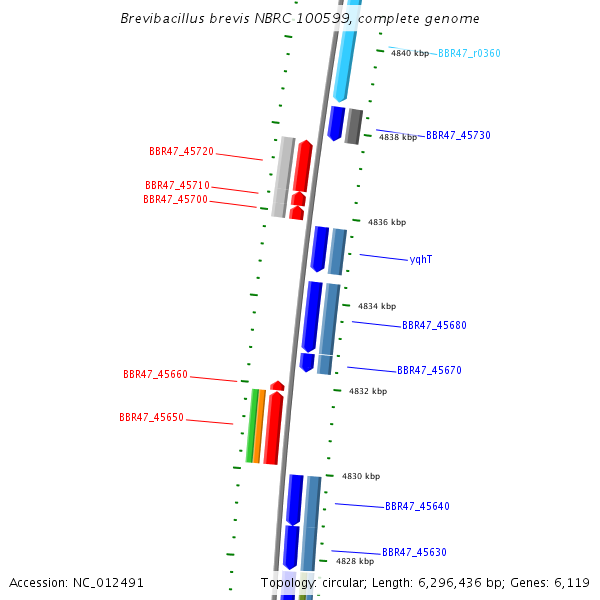 Brevibacillus brevis NBRC 100599, complete genome

4840 kbp
BBR47_r0360

4838 kbp
BBR47_45730

BBR47_45720

BBR47_45710
BBR47_45700

4836 kbp

yqhT

4834 kbp
BBR47_45680

BBR47_45670

BBR47_45660

4832 kbp

BBR47_45650

4830 kbp
BBR47_45640

BBR47_45630
4828 kbp

Accession: NC_012491

Topology: circular; Length: 6,296,436 bp; Genes: 6,119